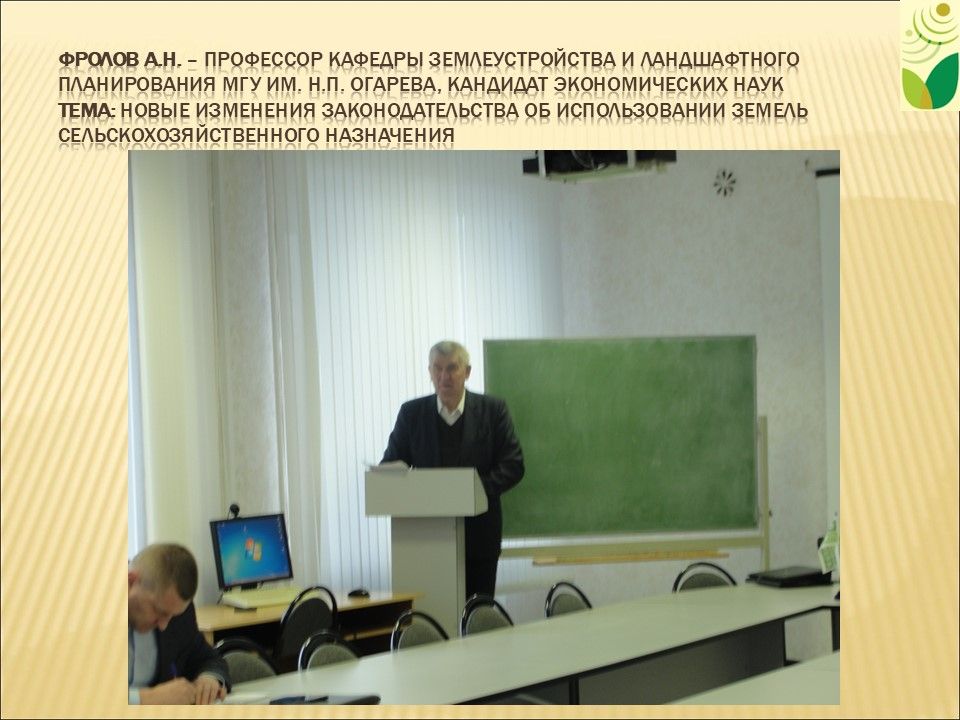 ФРОЛОВ А.Н. – ПРОФЕССОР КАФЕДРЫ ЗЕМЛЕУСТРОЙСТВА И ЛАНДШАФТНОГО ПЛАНИРОВАНИЯ МГУ ИМ. Н.П. ОГАРЕВА, КАНДИДАТ ЭКОНОМИЧЕСКИХ НАУК
ТЕМА: НОВЫЕ ИЗМЕНЕНИЯ ЗАКОНОДАТЕЛЬСТВА ОБ ИСПОЛЬЗОВАНИИ ЗЕМЕЛЬ СЕЛЬСКОХОЗЯЙСТВЕННОГО НАЗНАЧЕНИЯ